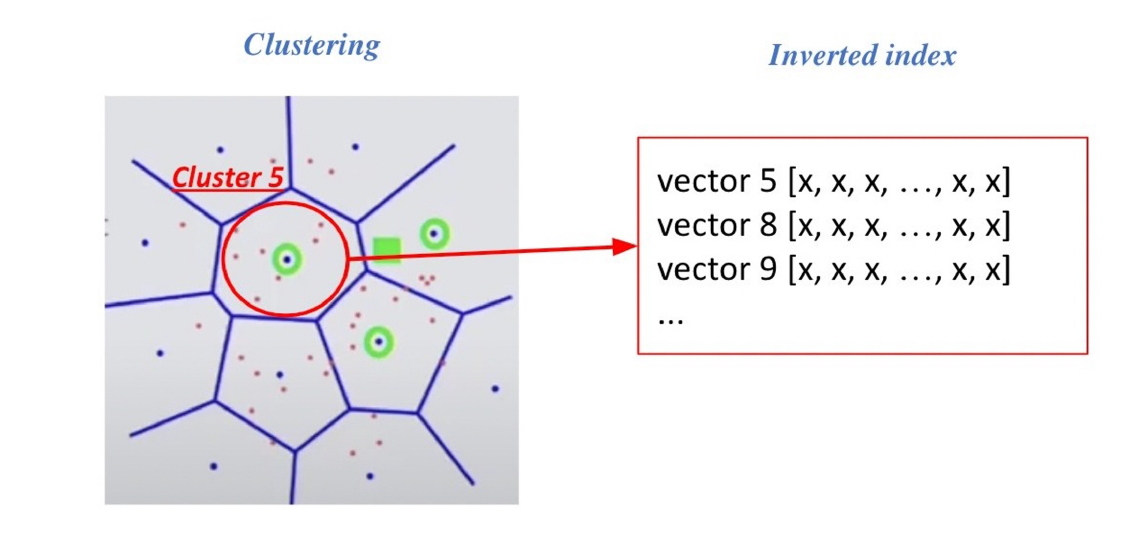 Clustering

Cluster 5

Inverted index

vector 5 [x, x, x, …, x, x]
vector 8 [x, x, x, …, x, x]
vector 9 [x, x, x, …, x, x]
...